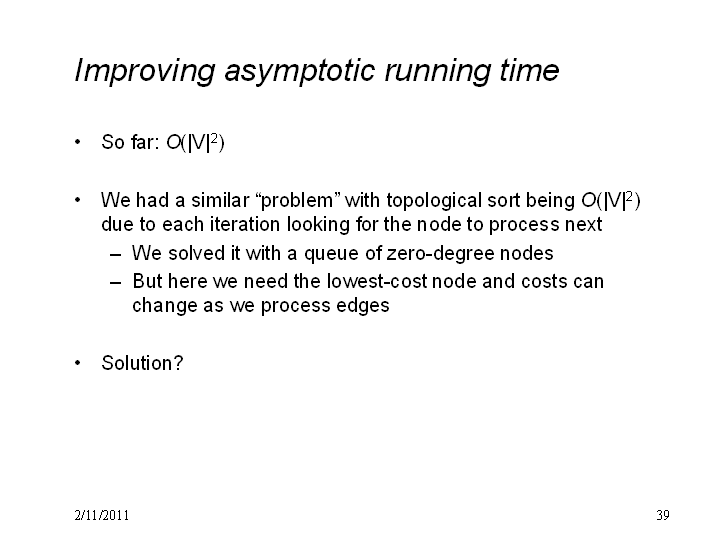 Improving asymptotic running time

• So far: $O(|V|^2)$

• We had a similar "problem" with topological sort being $O(|V|^2)$ due to each iteration looking for the node to process next
  – We solved it with a queue of zero-degree nodes
  – But here we need the lowest-cost node and costs can change as we process edges

• Solution?

2/11/2011

39